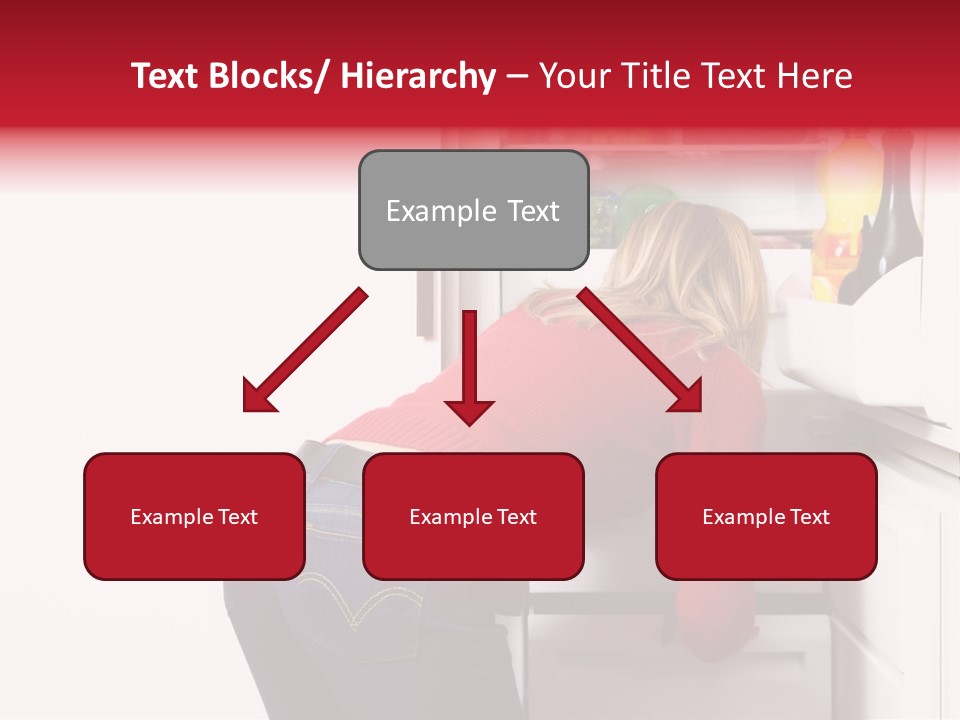 Text Blocks/ Hierarchy – Your Title Text Here

Example Text

Example Text

Example Text

Example Text